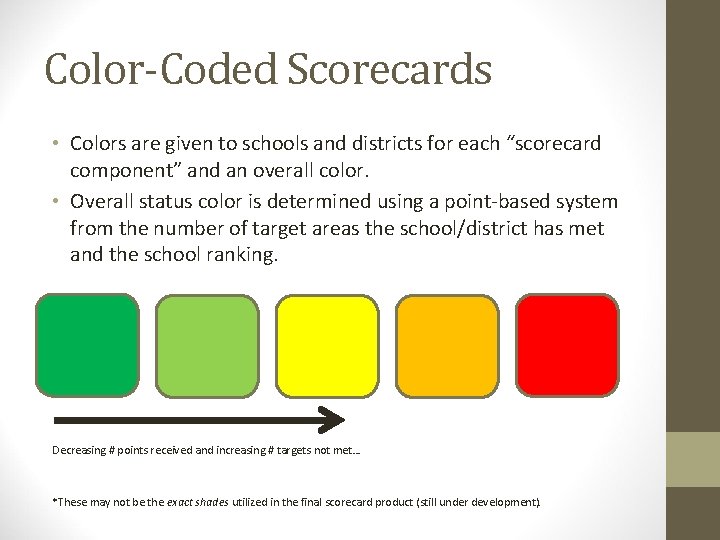 Color-Coded Scorecards

• Colors are given to schools and districts for each "scorecard component" and an overall color.
• Overall status color is determined using a point-based system from the number of target areas the school/district has met and the school ranking.

Decreasing # points received and increasing # targets not met…

*These may not be the exact shades utilized in the final scorecard product (still under development).